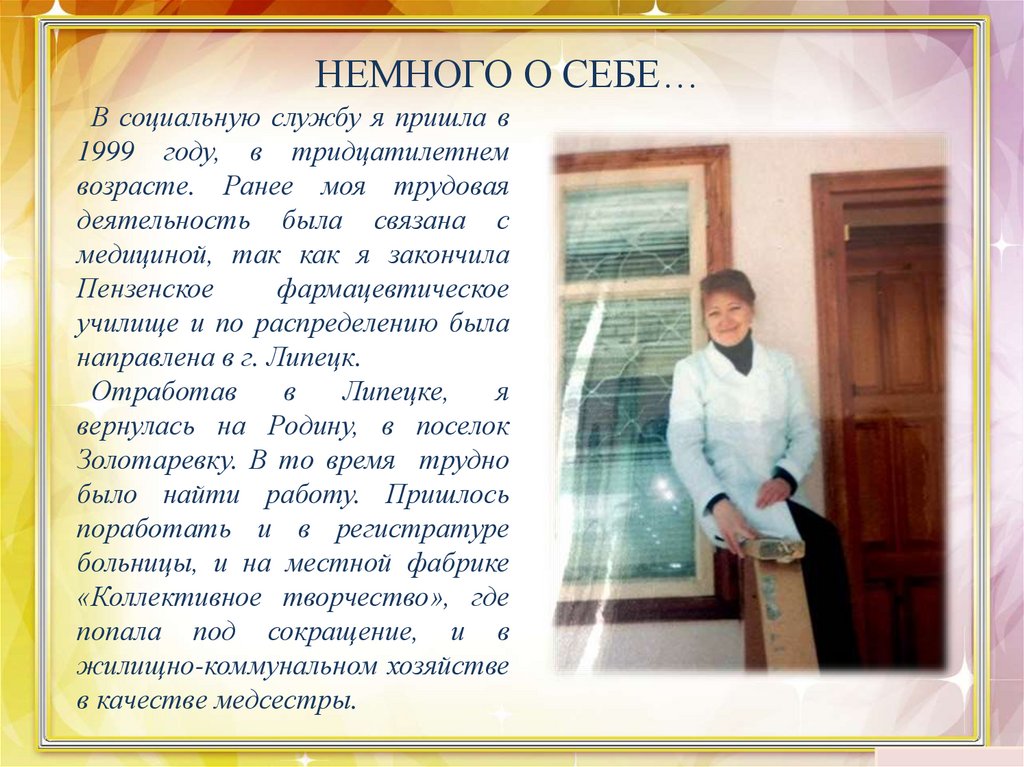 НЕМНОГО О СЕБЕ…

В социальную службу я пришла в 1999 году, в тридцатилетнем возрасте. Ранее моя трудовая деятельность была связана с медициной, так как я закончила Пензенское фармацевтическое училище и по распределению была направлена в г. Липецк.

Отработав в Липецке, я вернулась на Родину, в поселок Золотаревку. В то время трудно было найти работу. Пришлось поработать и в регистратуре больницы, и на местной фабрике «Коллективное творчество», где попала под сокращение, и в жилищно-коммунальном хозяйстве в качестве медсестры.